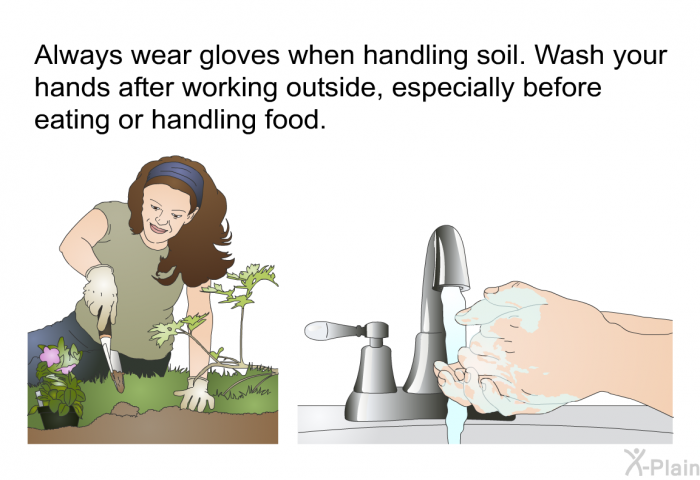 Always wear gloves when handling soil. Wash your hands after working outside, especially before eating or handling food.

X-Plain